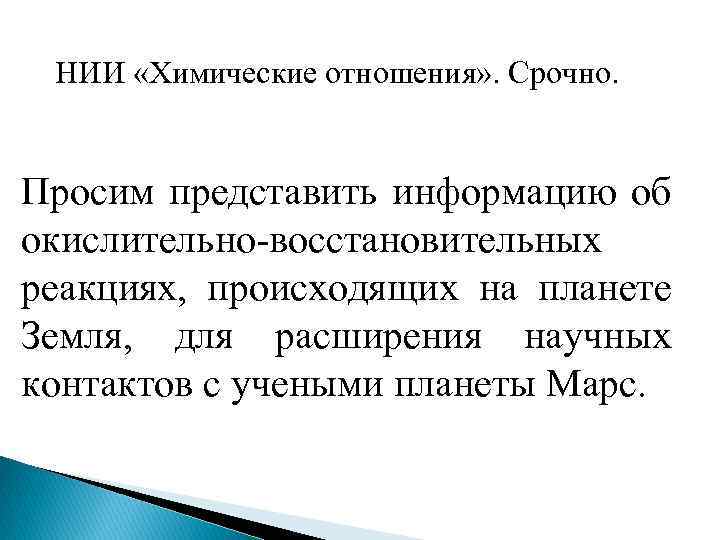 НИИ «Химические отношения». Срочно.

Просим представить информацию об окислительно-восстановительных реакциях, происходящих на планете Земля, для расширения научных контактов с учеными планеты Марс.